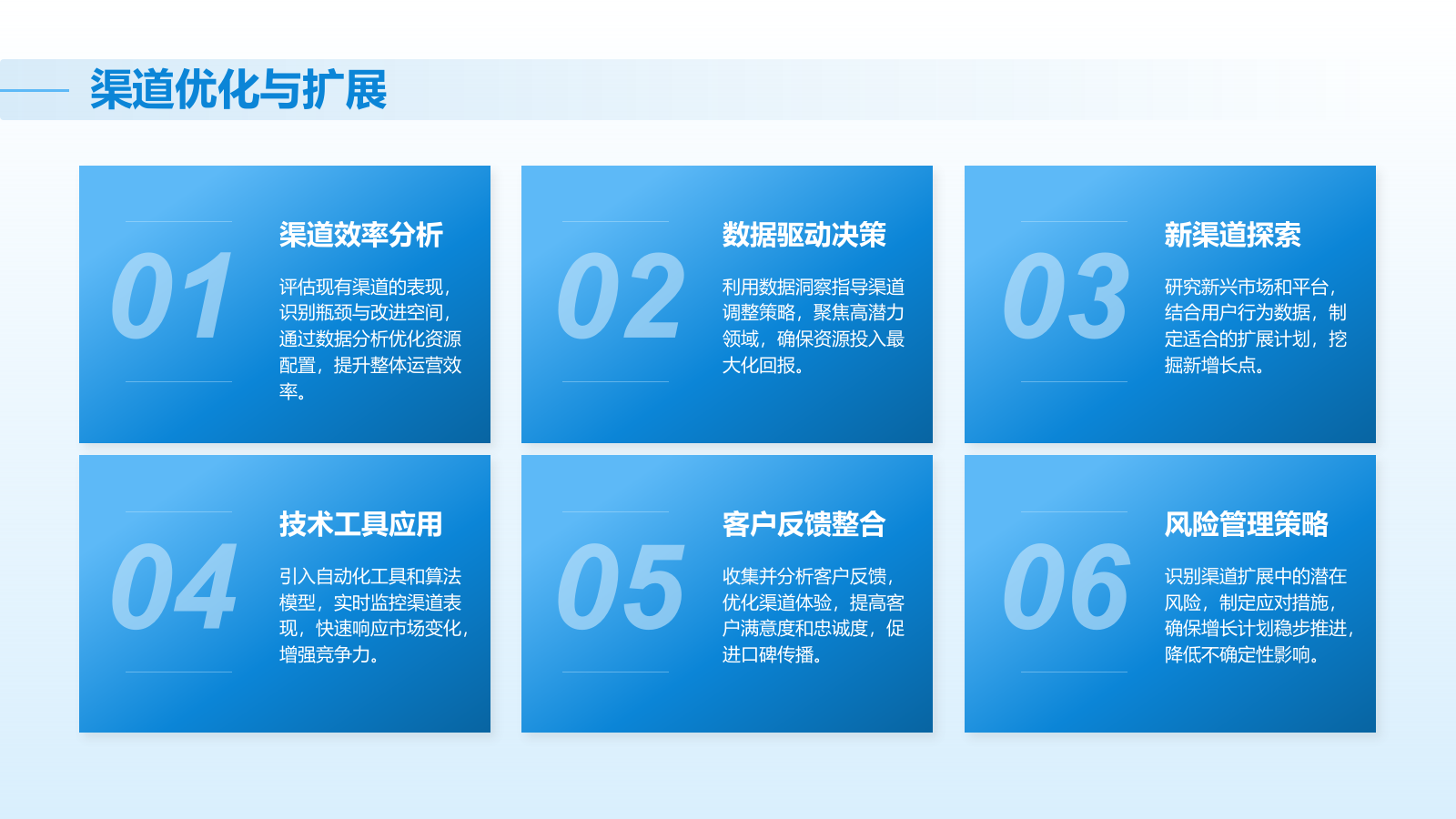 渠道优化与扩展

01
渠道效率分析
评估现有渠道的表现，识别瓶颈与改进空间，通过数据分析优化资源配置，提升整体运营效率。

02
数据驱动决策
利用数据洞察指导渠道调整策略，聚焦高潜力领域，确保资源投入最大化回报。

03
新渠道探索
研究新兴市场和平台，结合用户行为数据，制定适合的扩展计划，挖掘新增长点。

04
技术工具应用
引入自动化工具和算法模型，实时监控渠道表现，快速响应市场变化，增强竞争力。

05
客户反馈整合
收集并分析客户反馈，优化渠道体验，提高客户满意度和忠诚度，促进口碑传播。

06
风险管理策略
识别渠道扩展中的潜在风险，制定应对措施，确保增长计划稳步推进，降低不确定性影响。